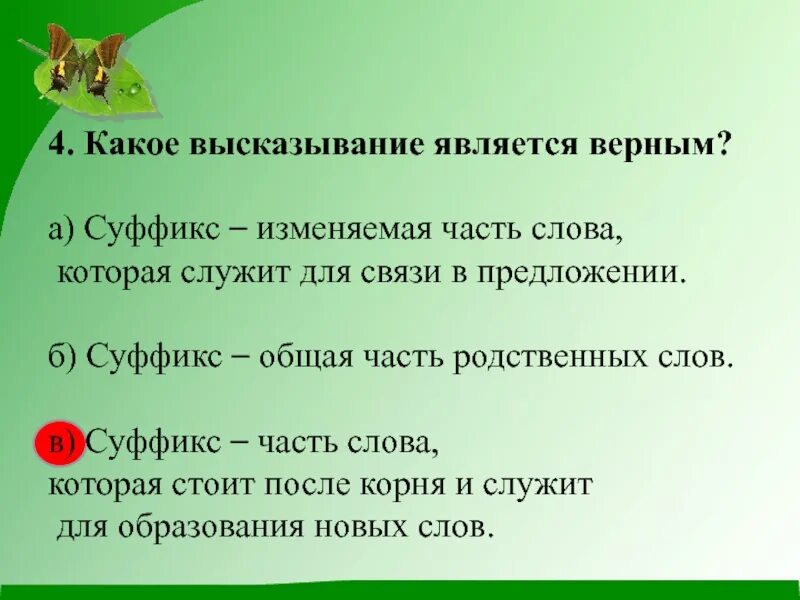 4. Какое высказывание является верным?

а) Суффикс – изменяемая часть слова, которая служит для связи в предложении.

б) Суффикс – общая часть родственных слов.

в) Суффикс – часть слова, которая стоит после корня и служит для образования новых слов.